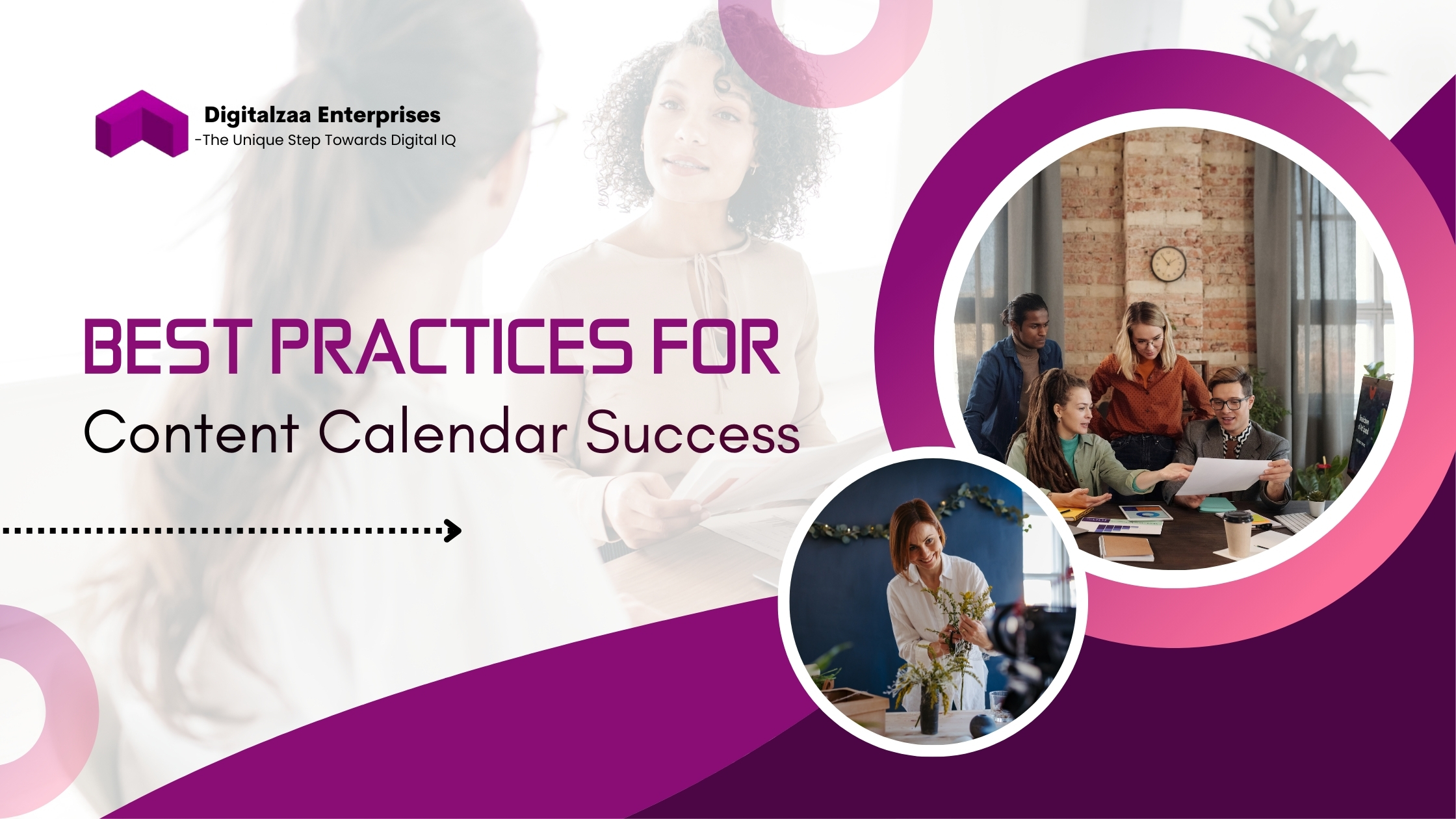 Digitalzaa Enterprises
-The Unique Step Towards Digital IQ

BEST PRACTICES FOR
Content Calendar Success